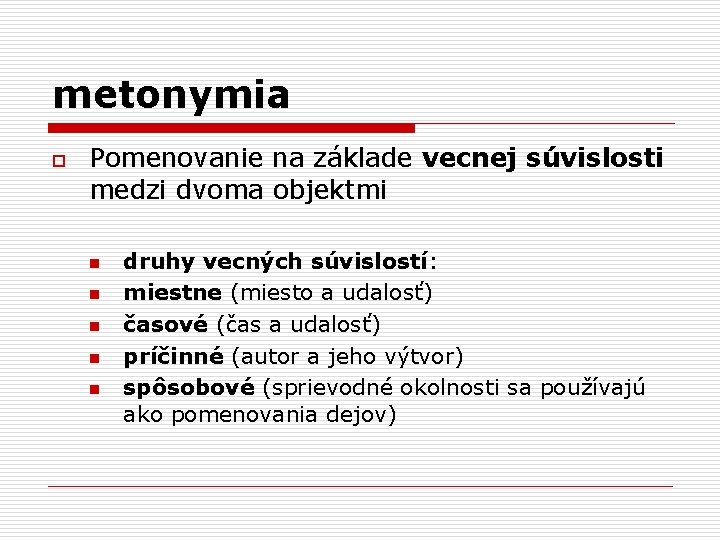 metonymia

Pomenovanie na základe vecnej súvislosti medzi dvoma objektmi

druhy vecných súvislostí:
miestne (miesto a udalosť)
časové (čas a udalosť)
príčinné (autor a jeho výtvor)
spôsobové (sprievodné okolnosti sa používajú ako pomenovania dejov)